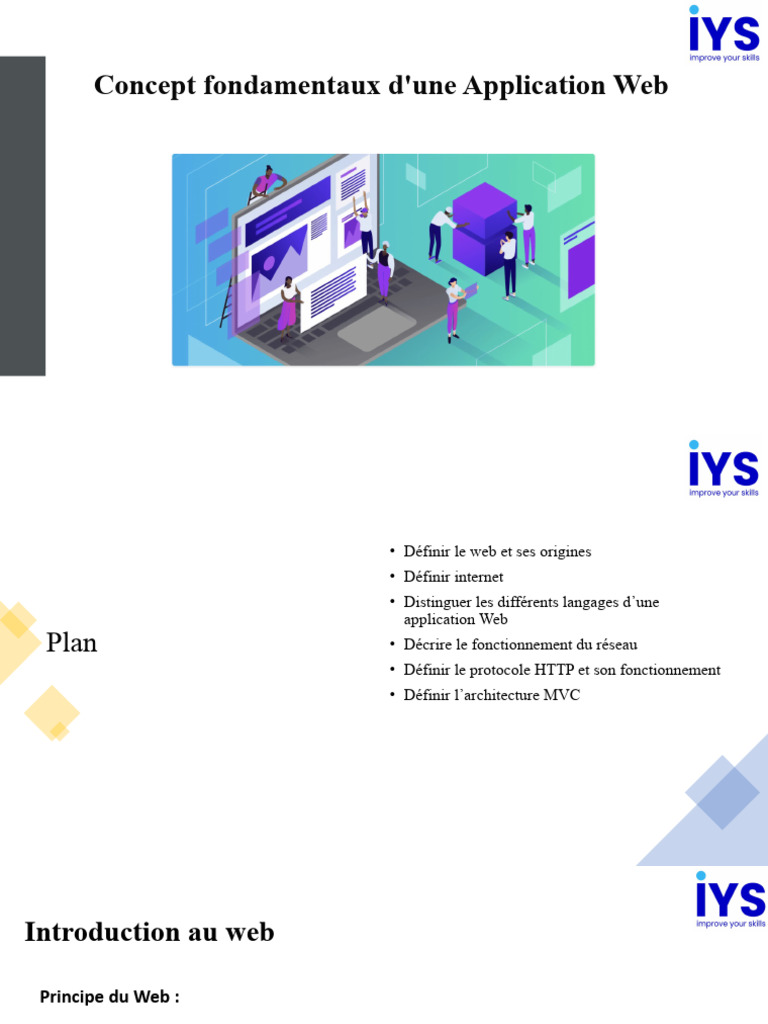 IYS
improve your skills

Concept fondamentaux d'une Application Web

IYS
improve your skills

Plan

• Définir le web et ses origines
• Définir internet
• Distinguer les différents langages d'une application Web
• Décrire le fonctionnement du réseau
• Définir le protocole HTTP et son fonctionnement
• Définir l'architecture MVC

IYS
improve your skills

Introduction au web

Principe du Web :